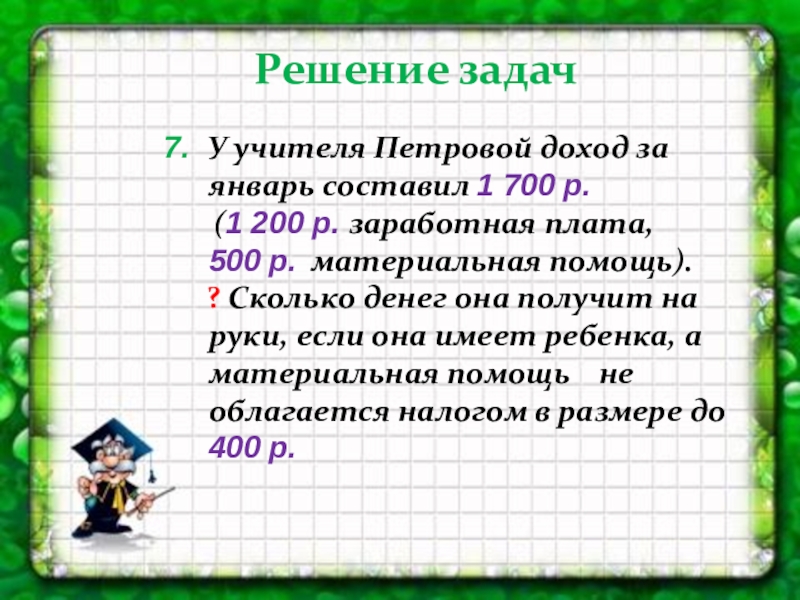 Решение задач

7. У учителя Петровой доход за январь составил 1 700 р. (1 200 р. заработная плата, 500 р. материальная помощь). ? Сколько денег она получит на руки, если она имеет ребенка, а материальная помощь не облагается налогом в размере до 400 р.